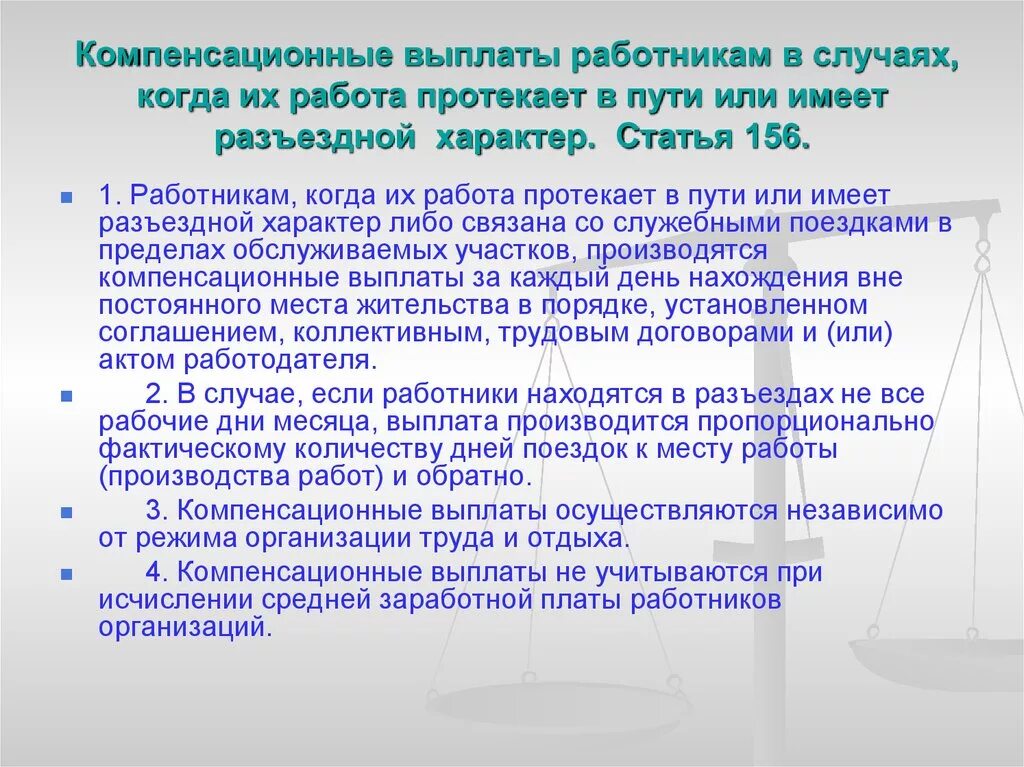 Компенсационные выплаты работникам в случаях, когда их работа протекает в пути или имеет разъездной характер. Статья 156.

1. Работникам, когда их работа протекает в пути или имеет разъездной характер либо связана со служебными поездками в пределах обслуживаемых участков, производятся компенсационные выплаты за каждый день нахождения вне постоянного места жительства в порядке, установленном соглашением, коллективным, трудовым договорами и (или) актом работодателя.

2. В случае, если работники находятся в разъездах не все рабочие дни месяца, выплата производится пропорционально фактическому количеству дней поездок к месту работы (производства работ) и обратно.

3. Компенсационные выплаты осуществляются независимо от режима организации труда и отдыха.

4. Компенсационные выплаты не учитываются при исчислении средней заработной платы работников организаций.